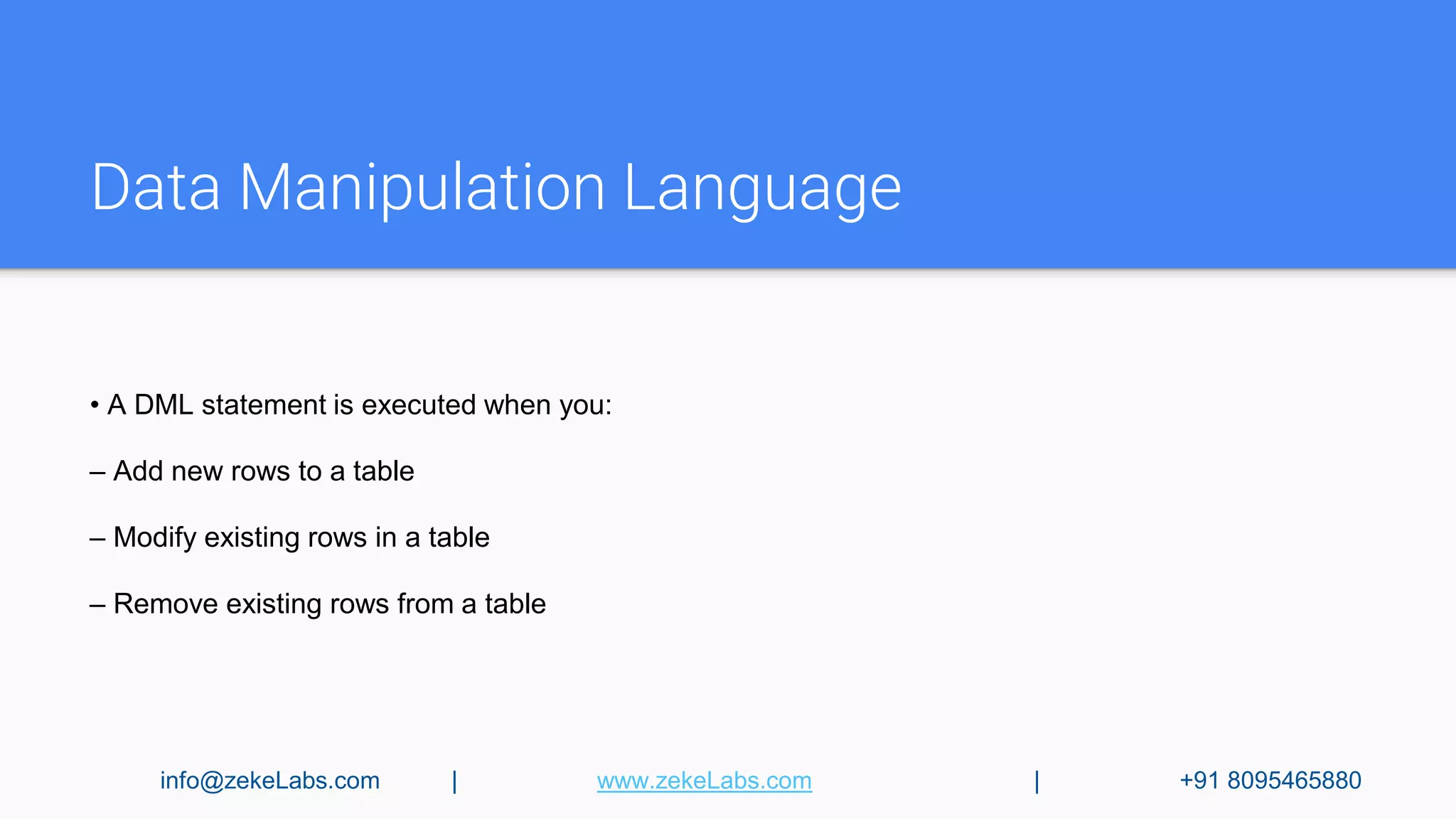 Data Manipulation Language

• A DML statement is executed when you:

– Add new rows to a table

– Modify existing rows in a table

– Remove existing rows from a table

info@zekeLabs.com | www.zekeLabs.com | +91 8095465880